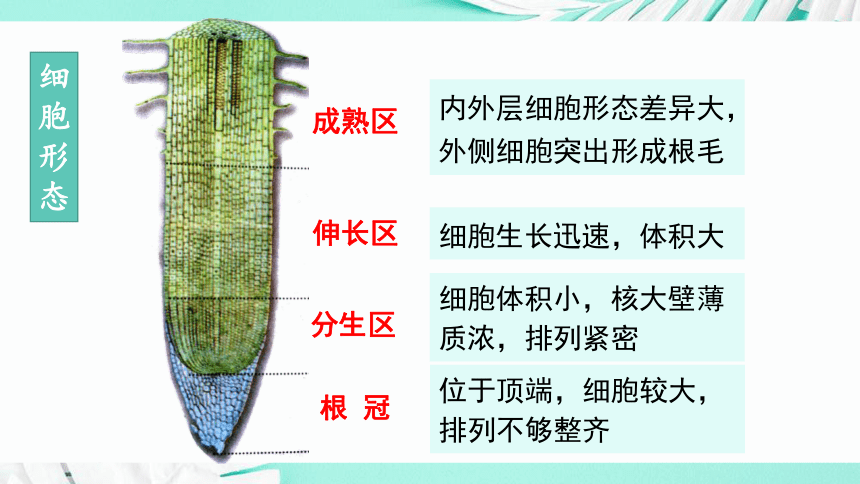 细胞形态

成熟区

内外层细胞形态差异大，外侧细胞突出形成根毛

伸长区

细胞生长迅速，体积大

分生区

细胞体积小，核大壁薄质浓，排列紧密

根 冠

位于顶端，细胞较大，排列不够整齐